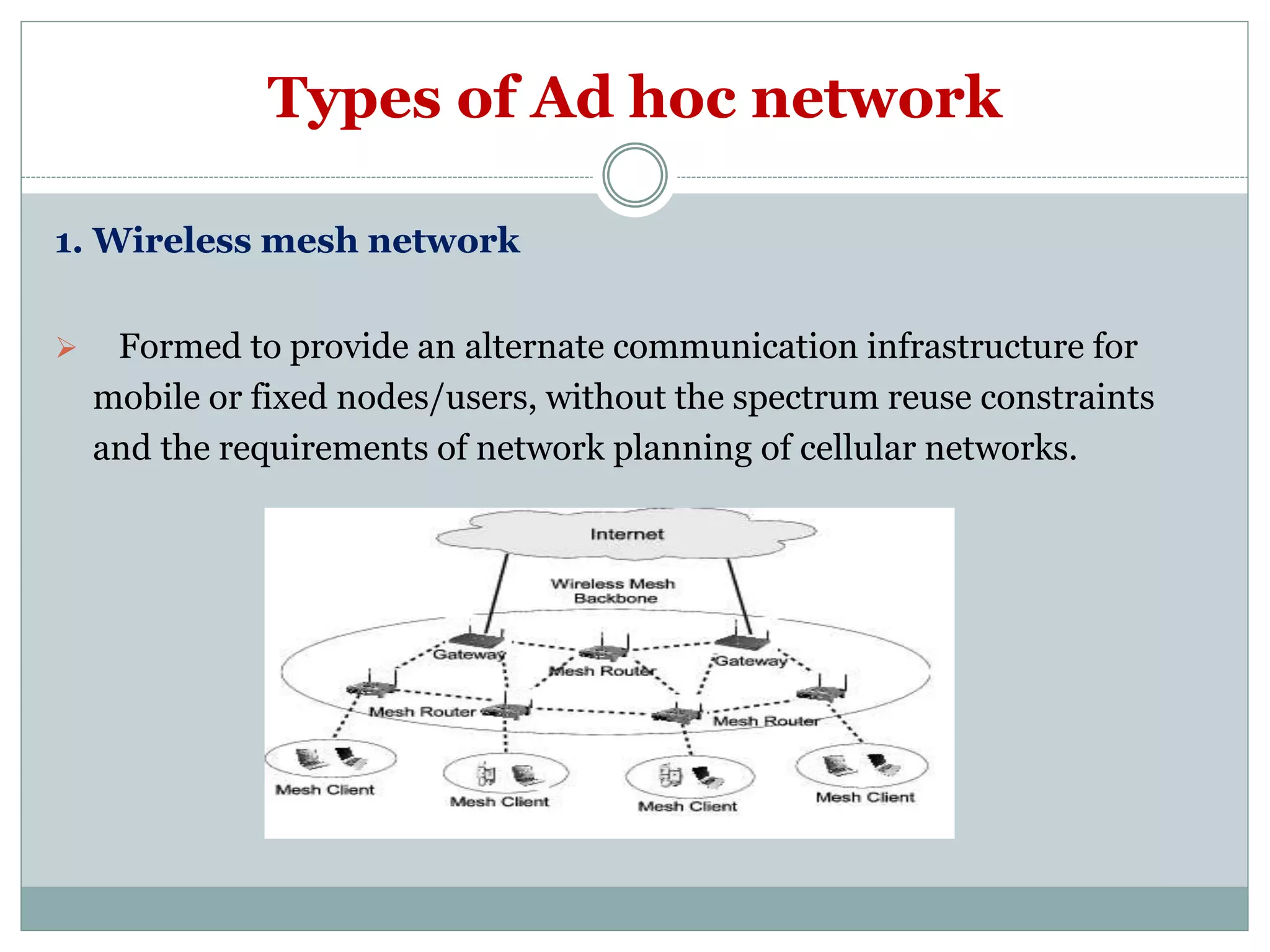 Types of Ad hoc network

1. Wireless mesh network

➢ Formed to provide an alternate communication infrastructure for mobile or fixed nodes/users, without the spectrum reuse constraints and the requirements of network planning of cellular networks.

Internet

Wireless Mesh Backbone

Gateway

Mesh Router

Gateway

Mesh Router

Mesh Router

Mesh Client

Mesh Client

Mesh Client

Mesh Client